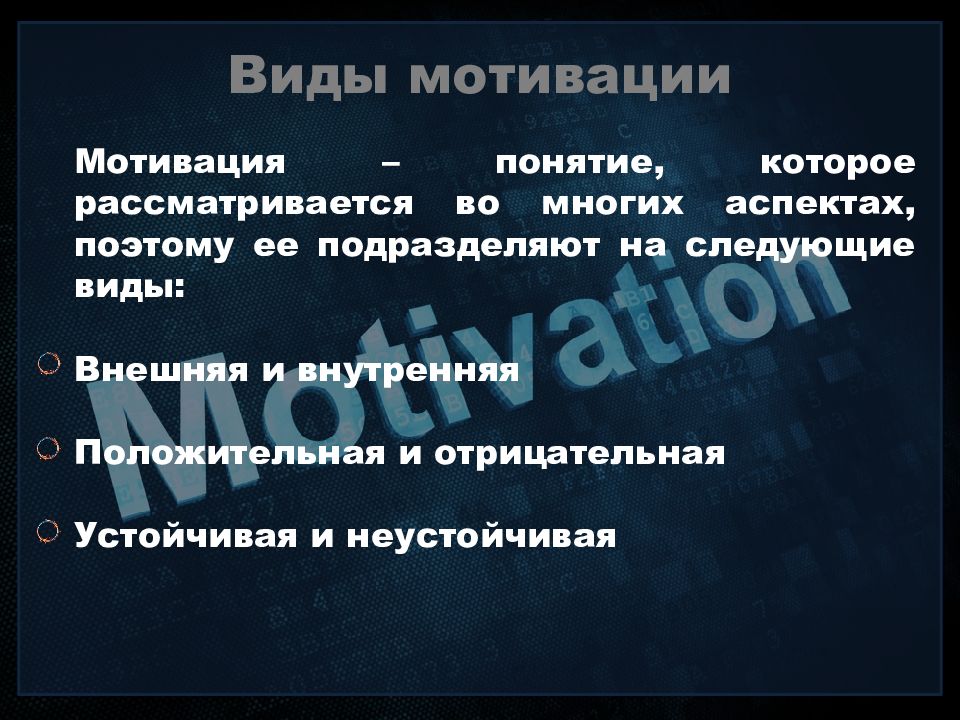 Виды мотивации

Мотивация – понятие, которое рассматривается во многих аспектах, поэтому ее подразделяют на следующие виды:

Внешняя и внутренняя

Положительная и отрицательная

Устойчивая и неустойчивая

Motivation